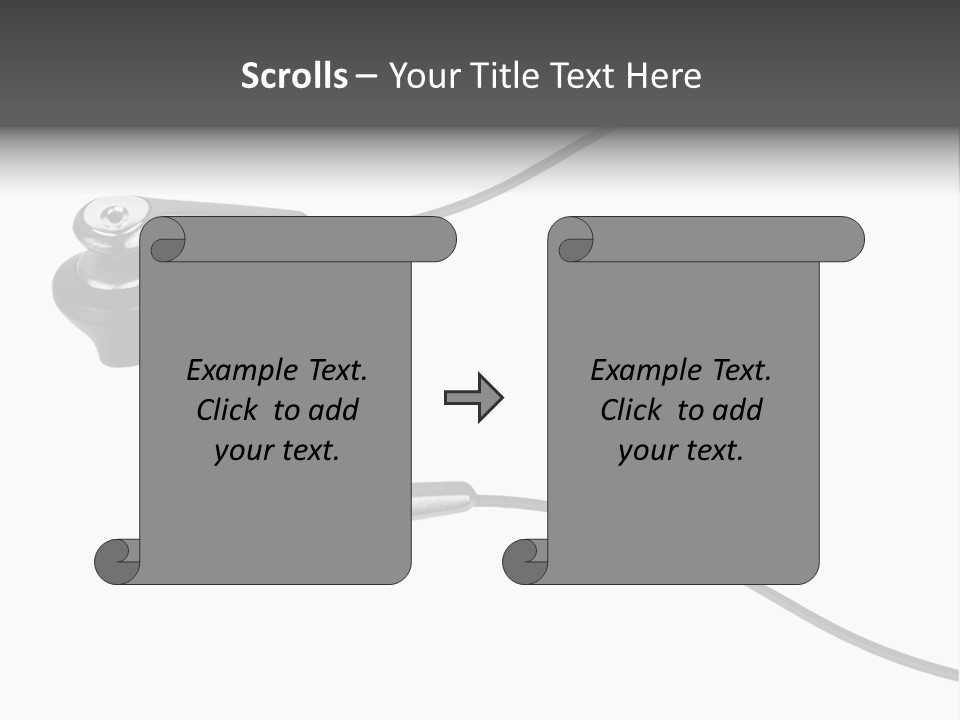 Scrolls – Your Title Text Here

Example Text. Click to add your text.

Example Text. Click to add your text.